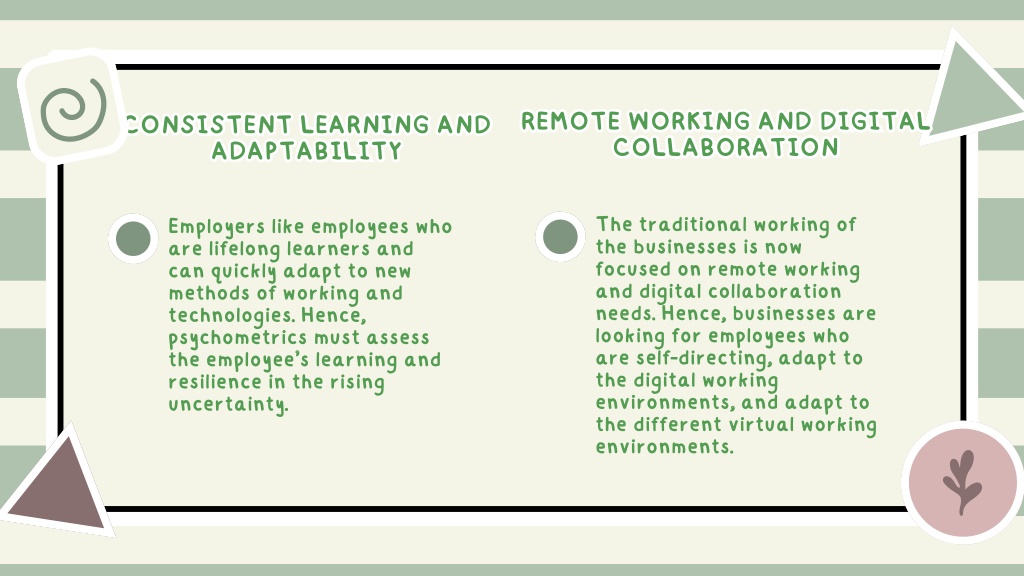 CONSISTENT LEARNING AND ADAPTABILITY

Employers like employees who are lifelong learners and can quickly adapt to new methods of working and technologies. Hence, psychometrics must assess the employee's learning and resilience in the rising uncertainty.

REMOTE WORKING AND DIGITAL COLLABORATION

The traditional working of the businesses is now focused on remote working and digital collaboration needs. Hence, businesses are looking for employees who are self-directing, adapt to the digital working environments, and adapt to the different virtual working environments.